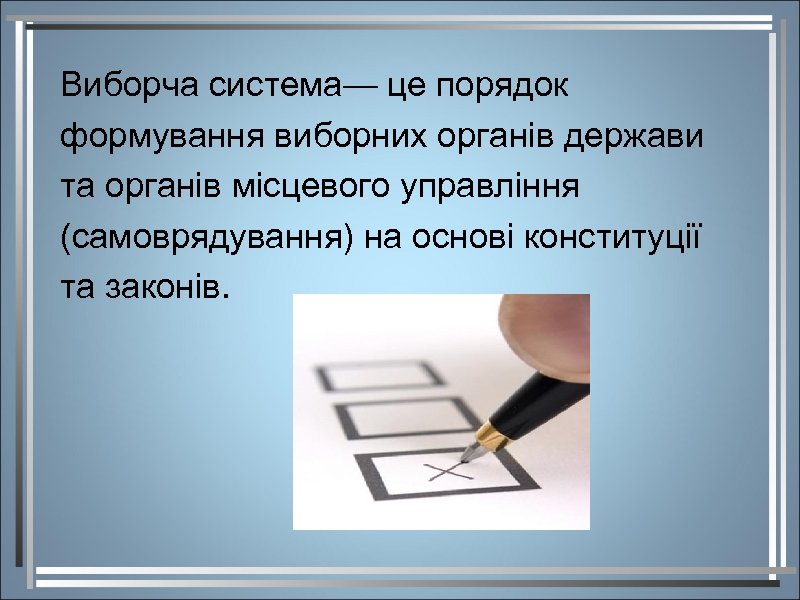 Виборча система— це порядок формування виборних органів держави та органів місцевого управління (самоврядування) на основі конституції та законів.